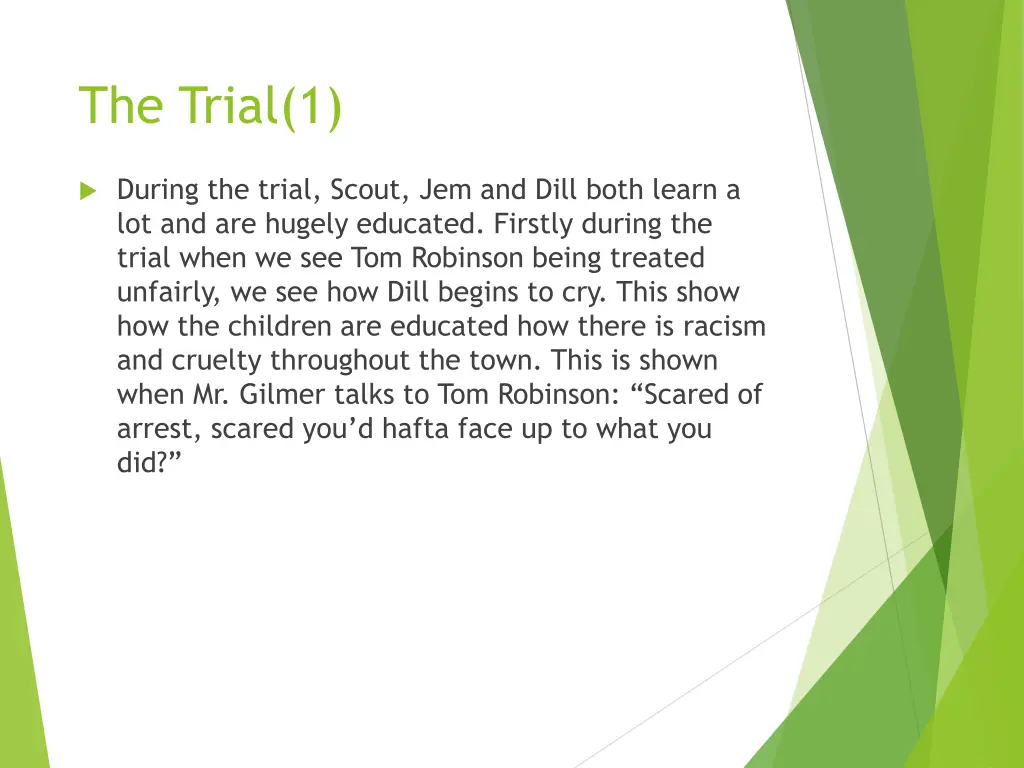 The Trial(1)

During the trial, Scout, Jem and Dill both learn a lot and are hugely educated. Firstly during the trial when we see Tom Robinson being treated unfairly, we see how Dill begins to cry. This show how the children are educated how there is racism and cruelty throughout the town. This is shown when Mr. Gilmer talks to Tom Robinson: “Scared of arrest, scared you’d hafta face up to what you did?”